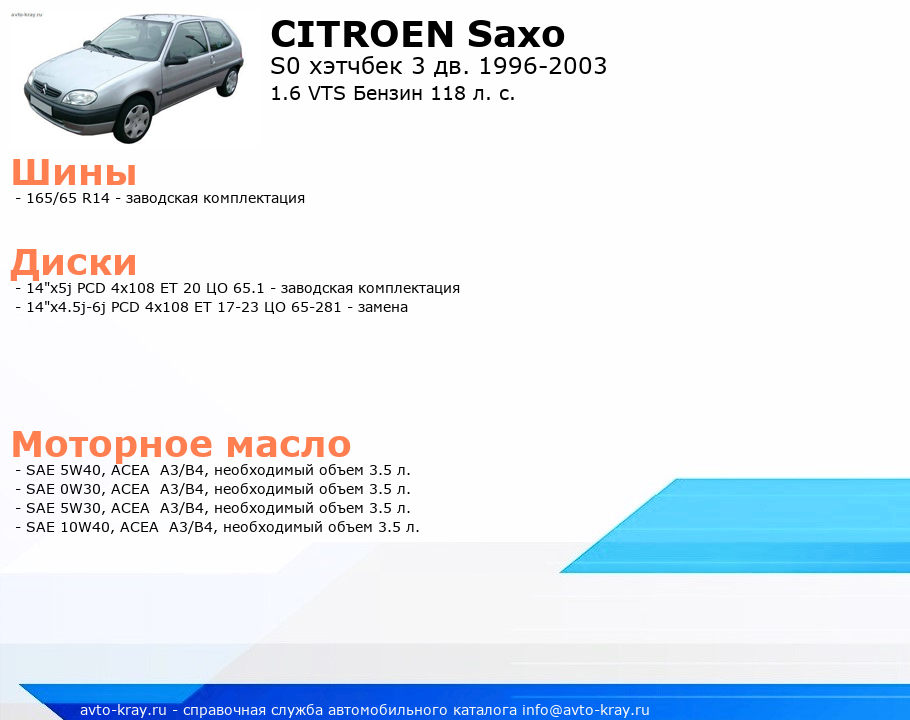 avto-kray.ru

CITROEN Saxo
S0 хэтчбек 3 дв. 1996-2003
1.6 VTS Бензин 118 л. с.

Шины
- 165/65 R14 - заводская комплектация

Диски
- 14"x5j PCD 4x108 ET 20 ЦО 65.1 - заводская комплектация
- 14"x4.5j-6j PCD 4x108 ET 17-23 ЦО 65-281 - замена

Моторное масло
- SAE 5W40, ACEA A3/B4, необходимый объем 3.5 л.
- SAE 0W30, ACEA A3/B4, необходимый объем 3.5 л.
- SAE 5W30, ACEA A3/B4, необходимый объем 3.5 л.
- SAE 10W40, ACEA A3/B4, необходимый объем 3.5 л.

avto-kray.ru - справочная служба автомобильного каталога info@avto-kray.ru